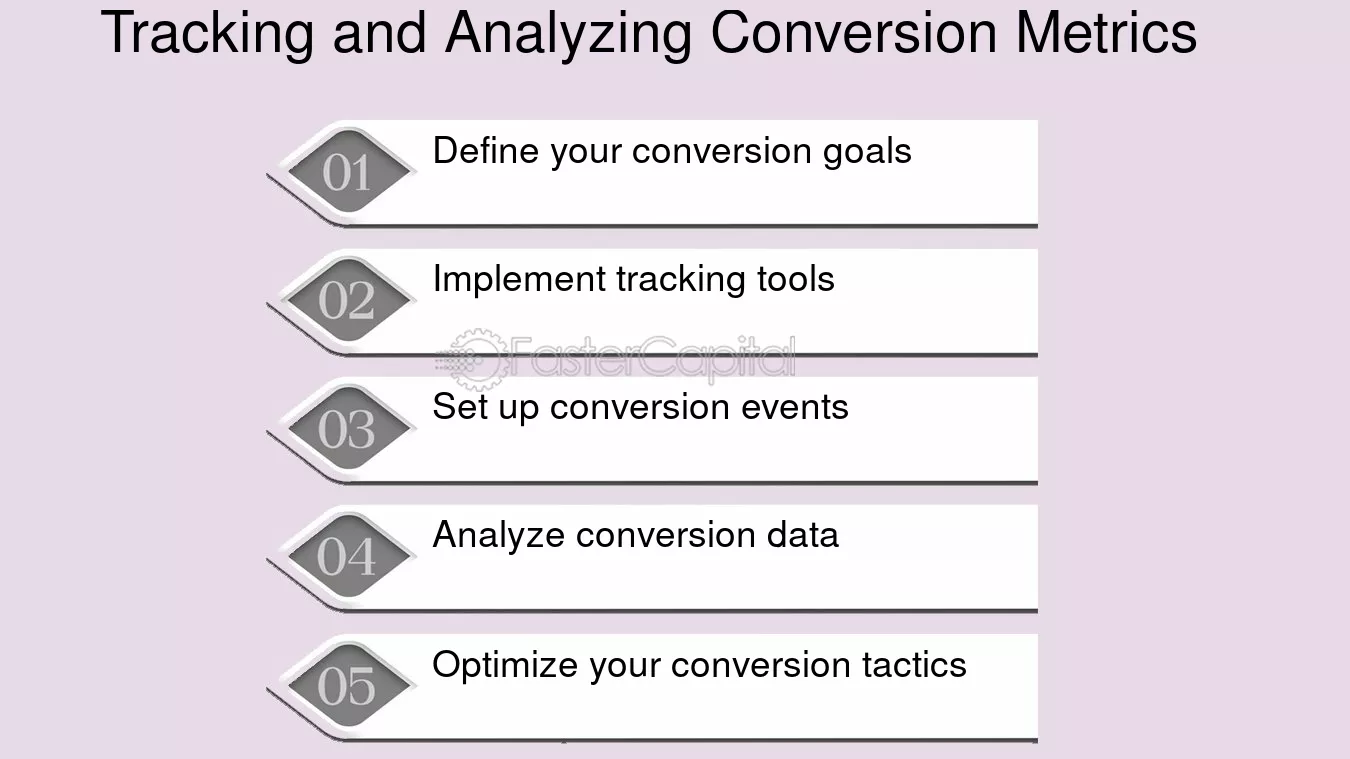 Tracking and Analyzing Conversion Metrics

01
Define your conversion goals

02
Implement tracking tools

03
Set up conversion events

04
Analyze conversion data

05
Optimize your conversion tactics

FasterCapital